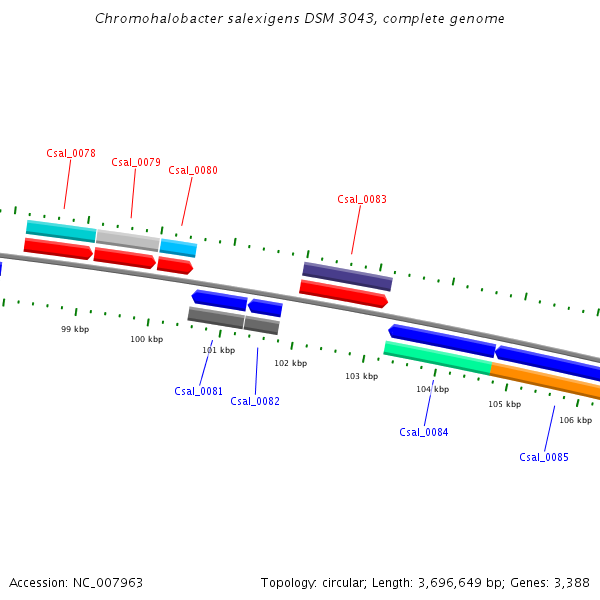 Chromohalobacter salexigens DSM 3043, complete genome

Csal_0078
Csal_0079
Csal_0080
Csal_0083

99 kbp
100 kbp
101 kbp
102 kbp
103 kbp
104 kbp
105 kbp
106 kbp

Csal_0081
Csal_0082
Csal_0084
Csal_0085

Accession: NC_007963
Topology: circular; Length: 3,696,649 bp; Genes: 3,388